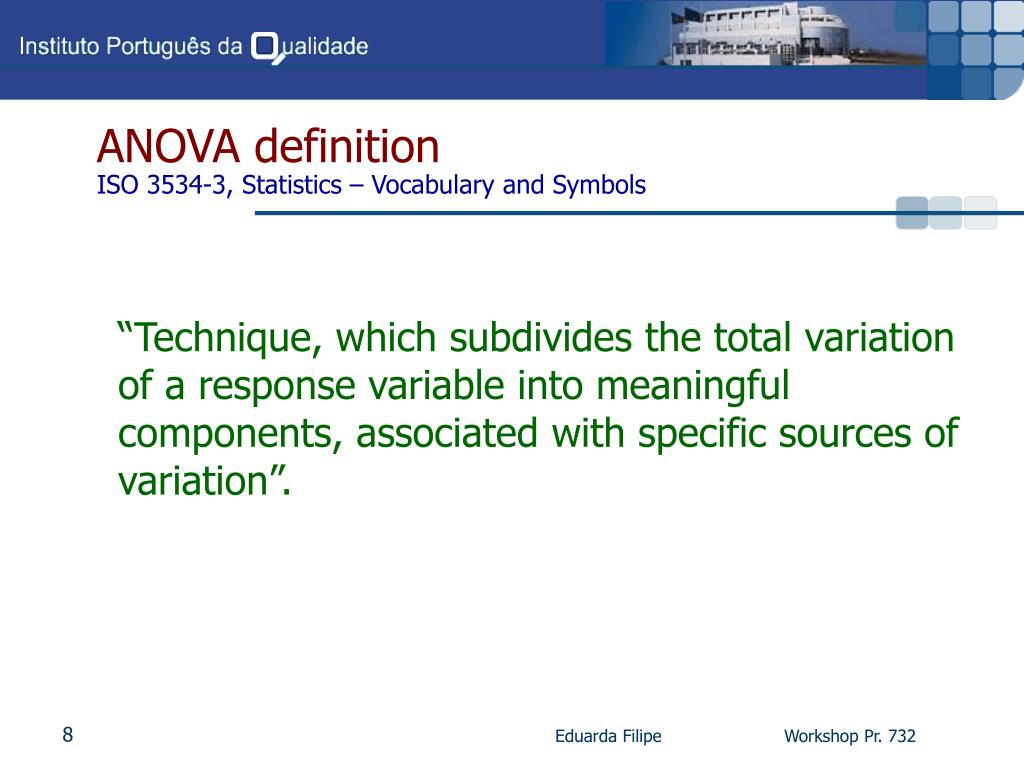 Instituto Português da Qualidade

ANOVA definition
ISO 3534-3, Statistics – Vocabulary and Symbols

“Technique, which subdivides the total variation of a response variable into meaningful components, associated with specific sources of variation”.

8

Eduarda Filipe

Workshop Pr. 732